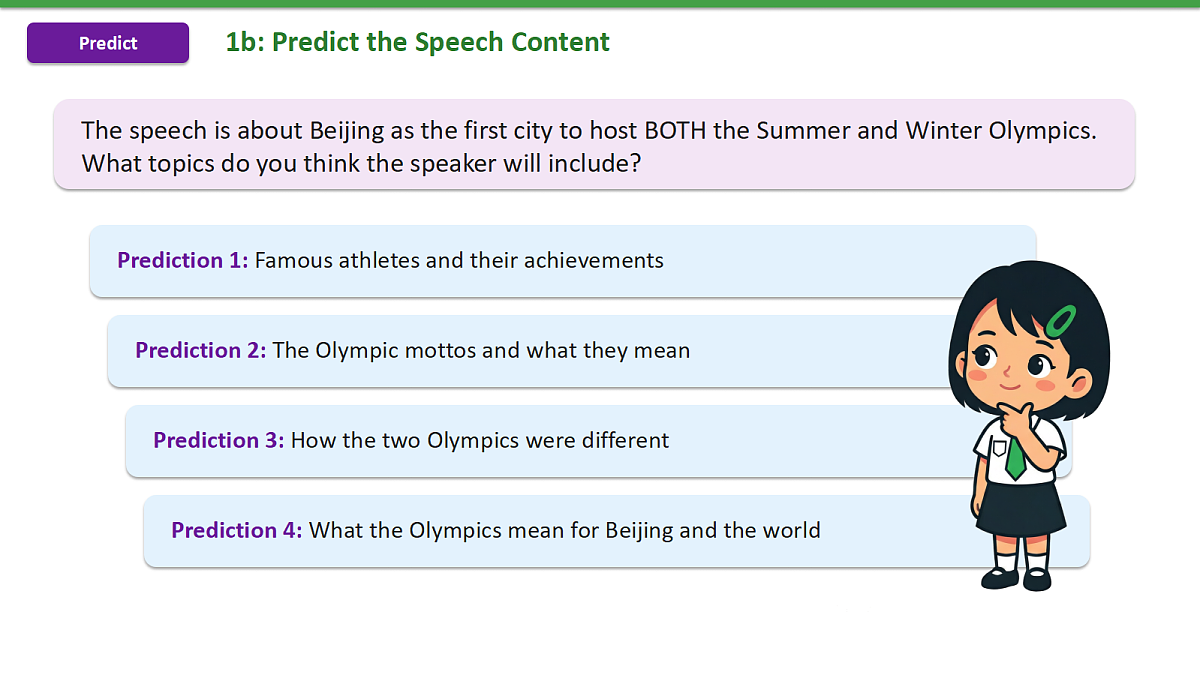 Predict

1b: Predict the Speech Content

The speech is about Beijing as the first city to host BOTH the Summer and Winter Olympics. What topics do you think the speaker will include?

Prediction 1: Famous athletes and their achievements

Prediction 2: The Olympic mottos and what they mean

Prediction 3: How the two Olympics were different

Prediction 4: What the Olympics mean for Beijing and the world